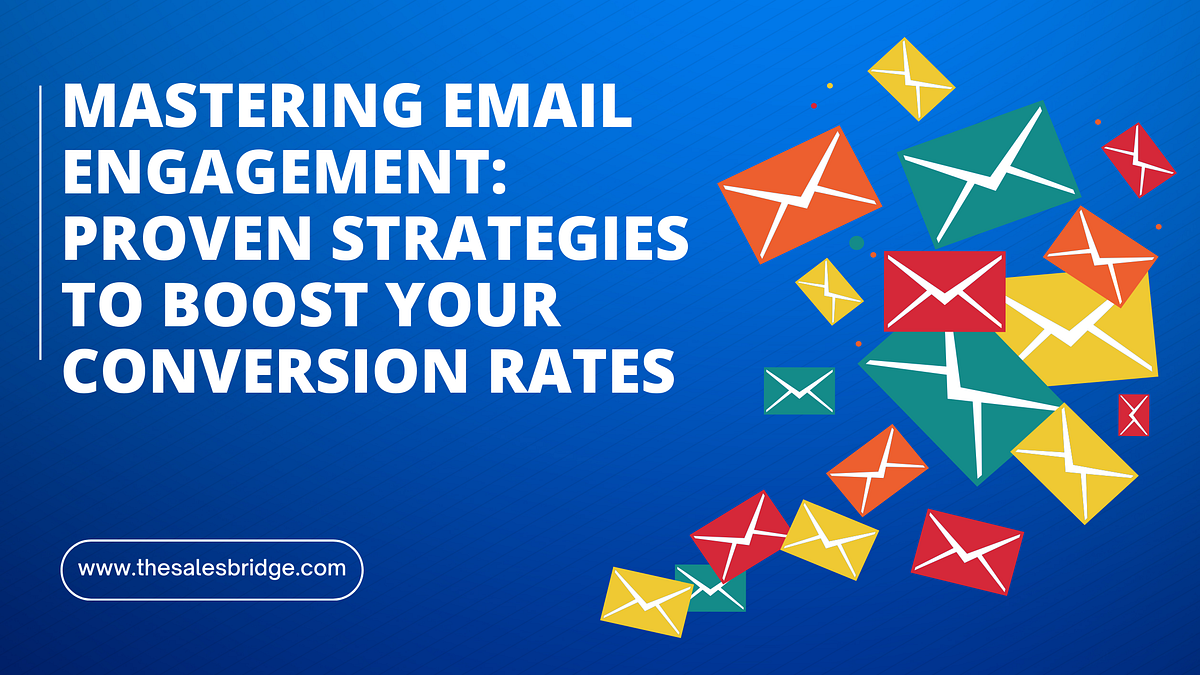 MASTERING EMAIL ENGAGEMENT: PROVEN STRATEGIES TO BOOST YOUR CONVERSION RATES

www.thesalesbridge.com